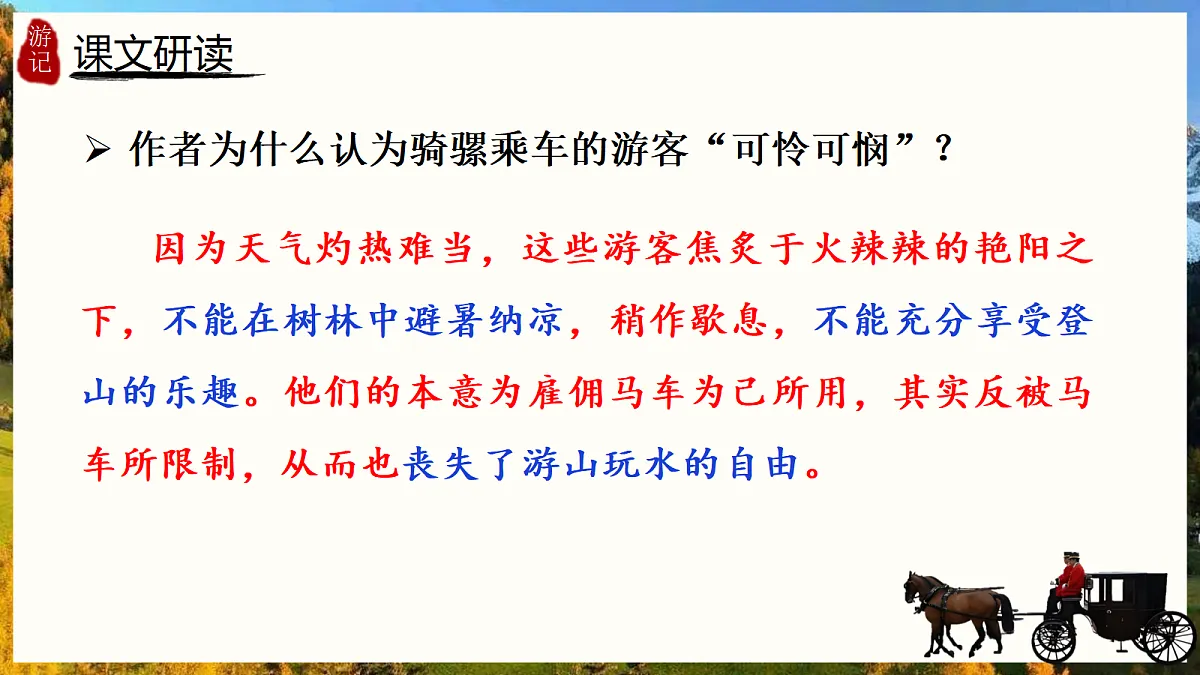 游记

课文研读

➢ 作者为什么认为骑骡乘车的游客“可怜可悯”？

因为天气灼热难当，这些游客焦炙于火辣辣的艳阳之下，不能在树林中避暑纳凉，稍作歇息，不能充分享受登山的乐趣。他们的本意为雇佣马车为己所用，其实反被马车所限制，从而也丧失了游山玩水的自由。